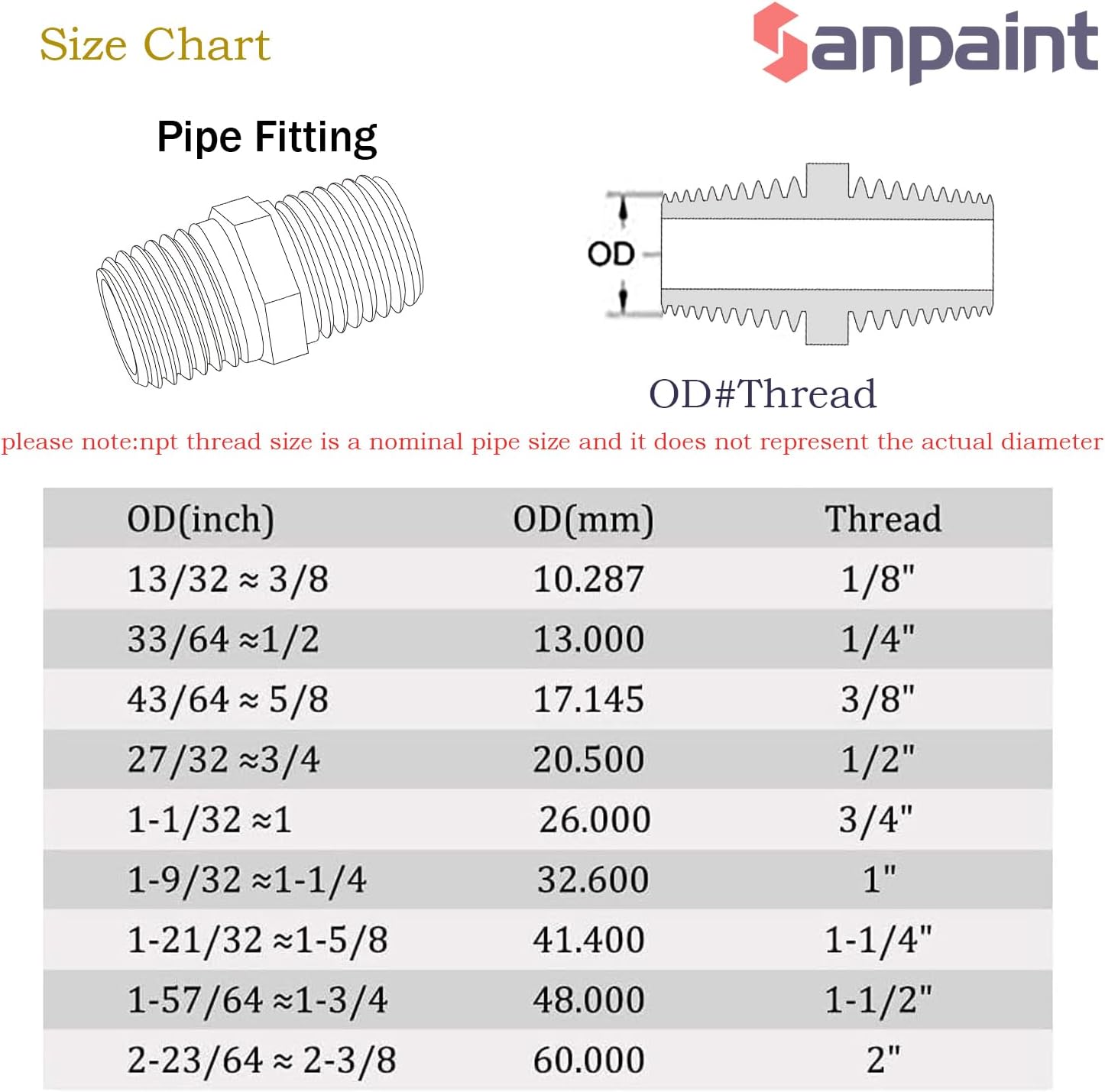 Size Chart

Sanpaint

Pipe Fitting

OD

OD#Thread

please note:npt thread size is a nominal pipe size and it does not represent the actual diameter

| OD(inch) | OD(mm) | Thread |
|---|---|---|
| 13/32 ≈ 3/8 | 10.287 | 1/8" |
| 33/64 ≈1/2 | 13.000 | 1/4" |
| 43/64 ≈ 5/8 | 17.145 | 3/8" |
| 27/32 ≈3/4 | 20.500 | 1/2" |
| 1-1/32 ≈1 | 26.000 | 3/4" |
| 1-9/32 ≈1-1/4 | 32.600 | 1" |
| 1-21/32 ≈1-5/8 | 41.400 | 1-1/4" |
| 1-57/64 ≈1-3/4 | 48.000 | 1-1/2" |
| 2-23/64 ≈ 2-3/8 | 60.000 | 2" |